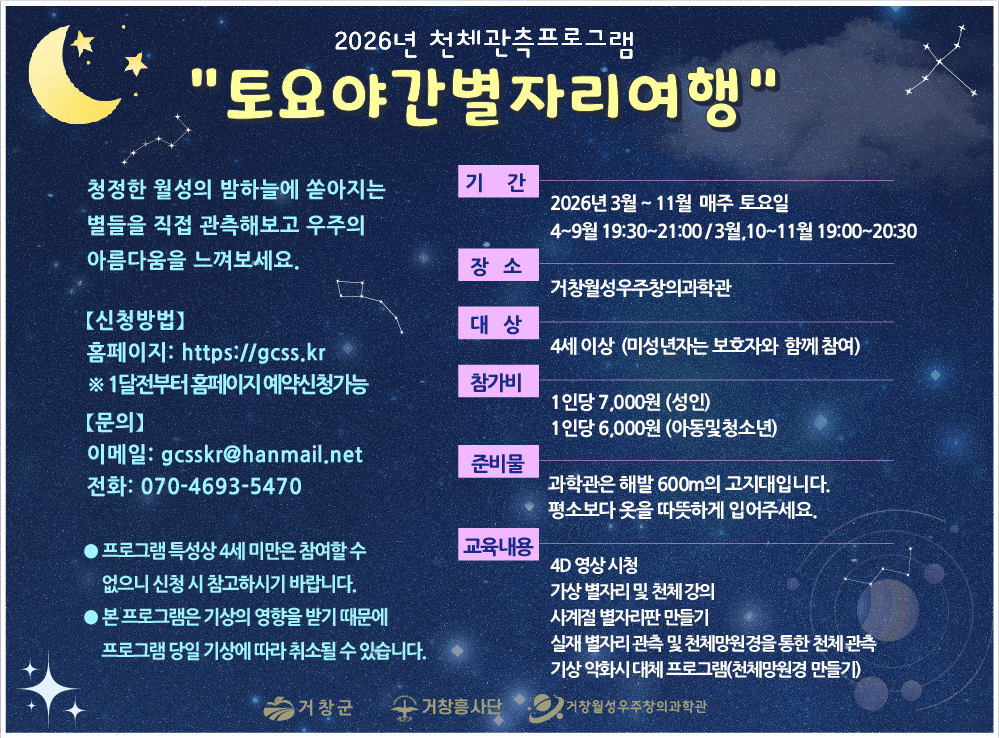 2026년 천체관측프로그램
"토요야간별자리여행"

청정한 월성의 밤하늘에 쏟아지는 별들을 직접 관측해보고 우주의 아름다움을 느껴보세요.

【신청방법】
홈페이지: https://gcss.kr
※ 1달전부터 홈페이지 예약신청가능

【문의】
이메일: gcsskr@hanmail.net
전화: 070-4693-5470

● 프로그램 특성상 4세 미만은 참여할 수 없으니 신청 시 참고하시기 바랍니다.
● 본 프로그램은 기상의 영향을 받기 때문에 프로그램 당일 기상에 따라 취소될 수 있습니다.

기 간
2026년 3월 ~ 11월 매주 토요일
4~9월 19:30~21:00 / 3월,10~11월 19:00~20:30

장 소
거창월성우주창의과학관

대 상
4세 이상 (미성년자는 보호자와 함께 참여)

참가비
1인당 7,000원 (성인)
1인당 6,000원 (아동및청소년)

준비물
과학관은 해발 600m의 고지대입니다.
평소보다 옷을 따뜻하게 입어주세요.

교육내용
4D 영상 시청
가상 별자리 및 천체 강의
사계절 별자리판 만들기
실재 별자리 관측 및 천체망원경을 통한 천체 관측
기상 악화시 대체 프로그램(천체망원경 만들기)

거창군 거창흥사단 거창월성우주창의과학관